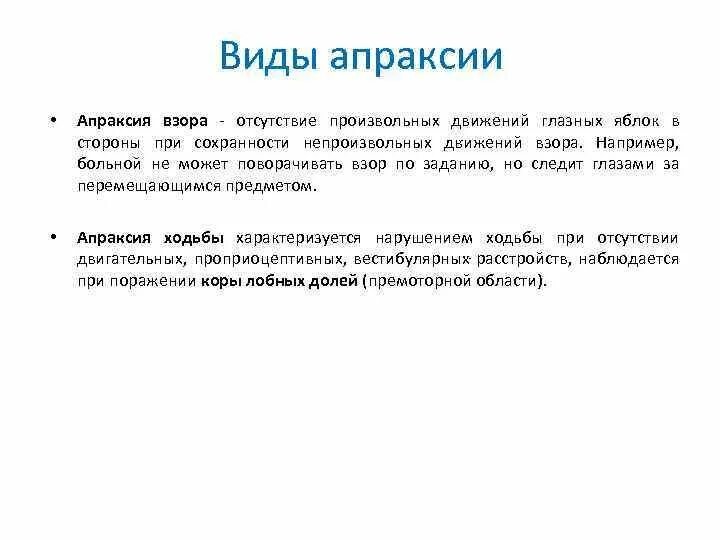 Виды апраксии

• Апраксия взора - отсутствие произвольных движений глазных яблок в стороны при сохранности непроизвольных движений взора. Например, больной не может поворачивать взор по заданию, но следит глазами за перемещающимся предметом.

• Апраксия ходьбы характеризуется нарушением ходьбы при отсутствии двигательных, проприоцептивных, вестибулярных расстройств, наблюдается при поражении коры лобных долей (премоторной области).